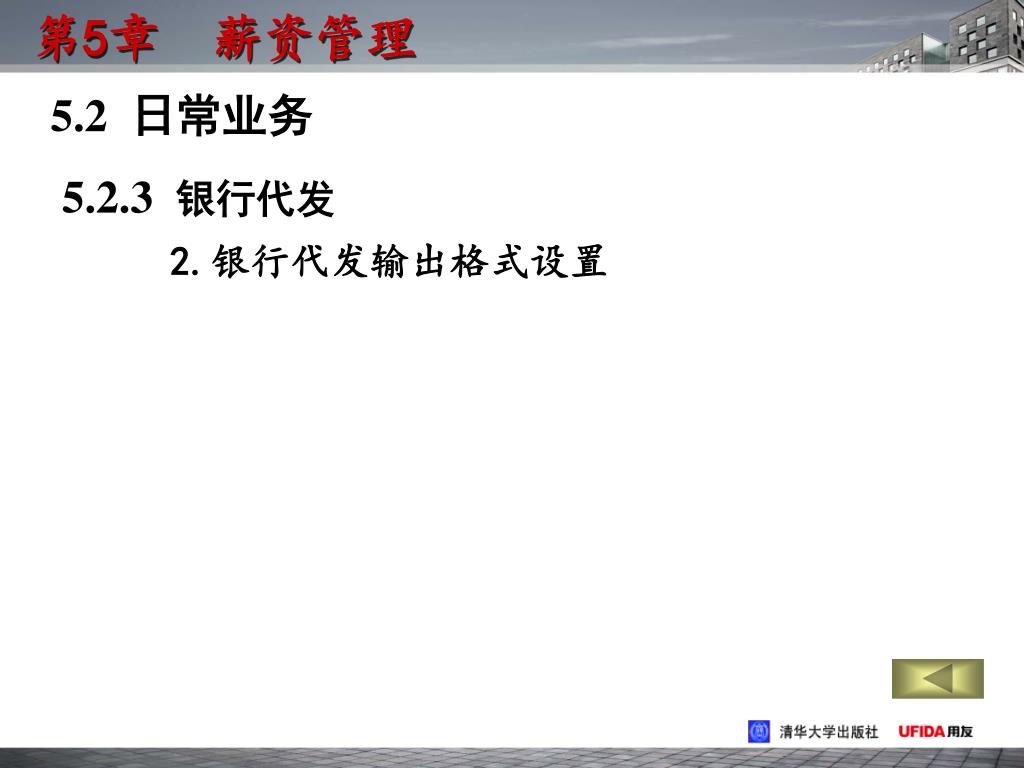 第5章　薪资管理

5.2 日常业务

5.2.3 银行代发

2. 银行代发输出格式设置

清华大学出版社　UFIDA用友